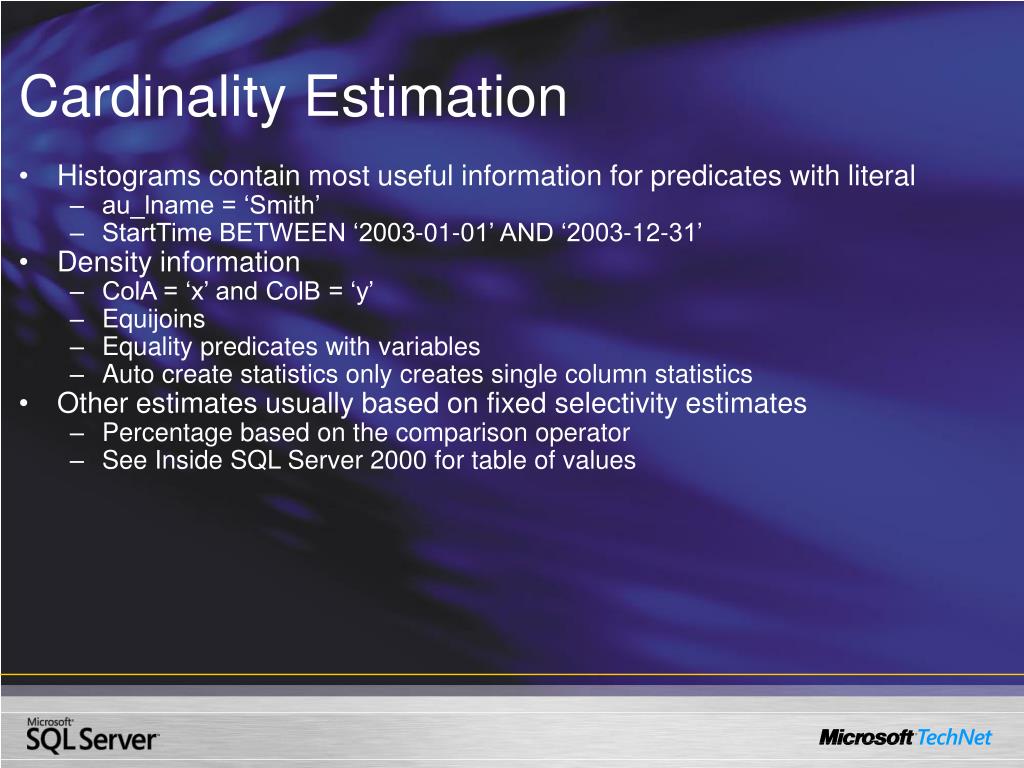 Cardinality Estimation

• Histograms contain most useful information for predicates with literal
– au_lname = ‘Smith’
– StartTime BETWEEN ‘2003-01-01’ AND ‘2003-12-31’
• Density information
– ColA = ‘x’ and ColB = ‘y’
– Equijoins
– Equality predicates with variables
– Auto create statistics only creates single column statistics
• Other estimates usually based on fixed selectivity estimates
– Percentage based on the comparison operator
– See Inside SQL Server 2000 for table of values

Microsoft SQL Server

Microsoft TechNet